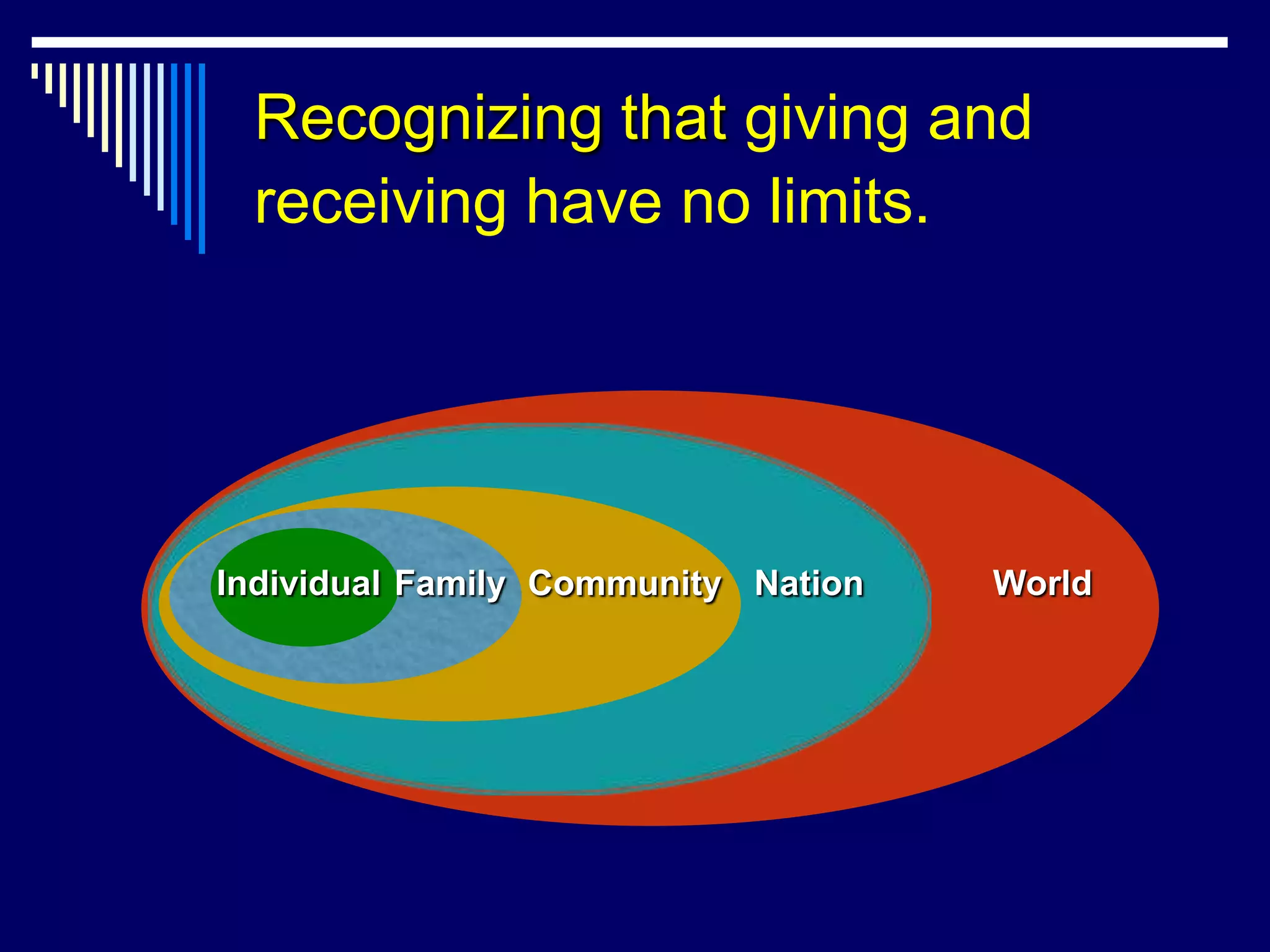 Recognizing that giving and receiving have no limits.

Individual Family Community Nation World